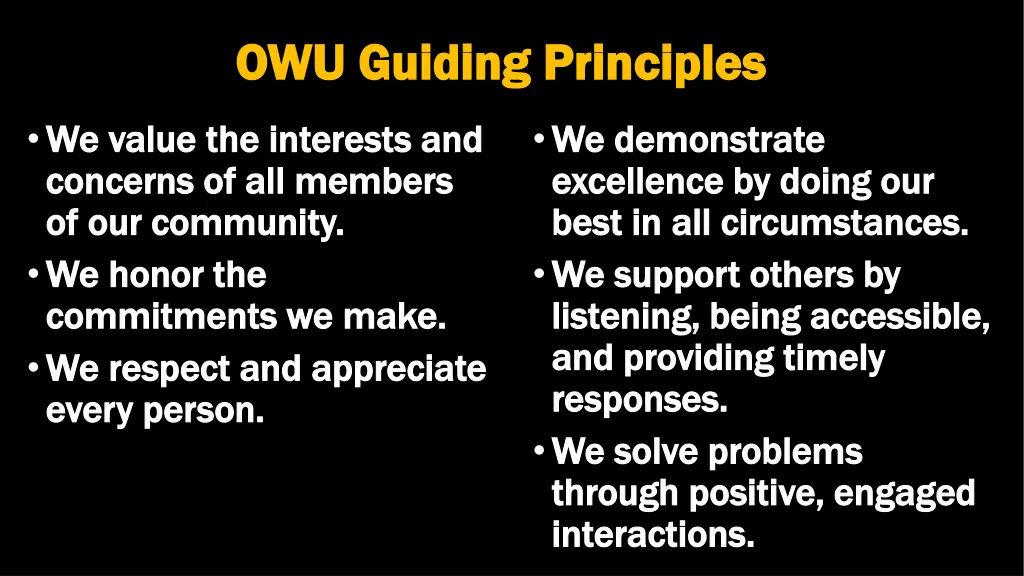 OWU Guiding Principles

• We value the interests and concerns of all members of our community.
• We honor the commitments we make.
• We respect and appreciate every person.

• We demonstrate excellence by doing our best in all circumstances.
• We support others by listening, being accessible, and providing timely responses.
• We solve problems through positive, engaged interactions.